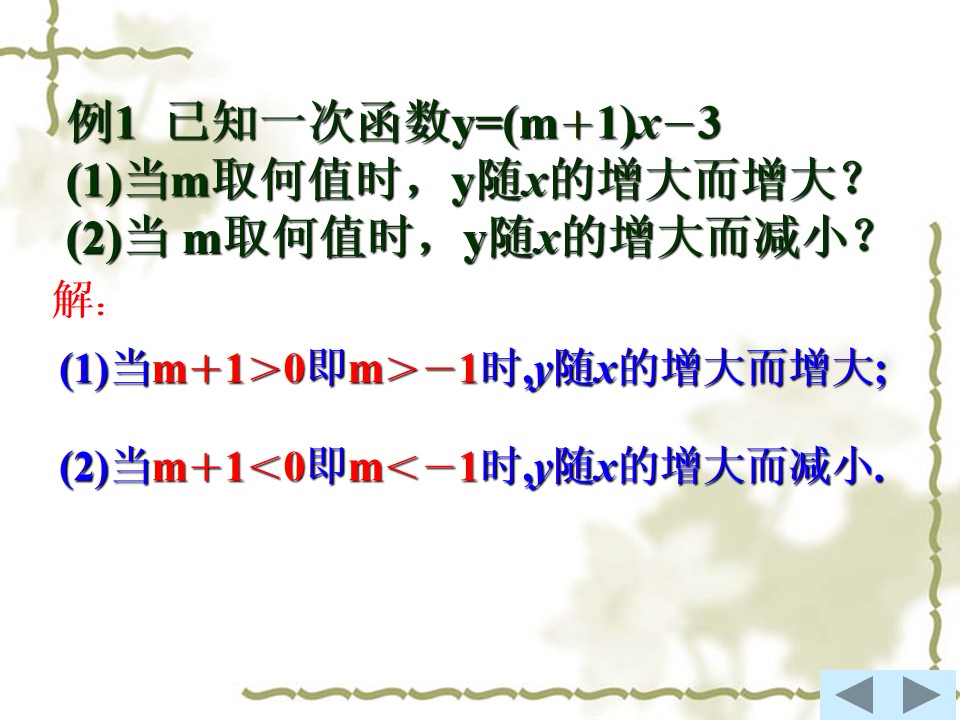 例1 已知一次函数$y=(m+1)x-3$
(1)当m取何值时，y随$x$的增大而增大？
(2)当 m取何值时，y随$x$的增大而减小？

解：

(1)当$m+1>0$即$m>-1$时,$y$随$x$的增大而增大;

(2)当$m+1<0$即$m<-1$时,$y$随$x$的增大而减小.